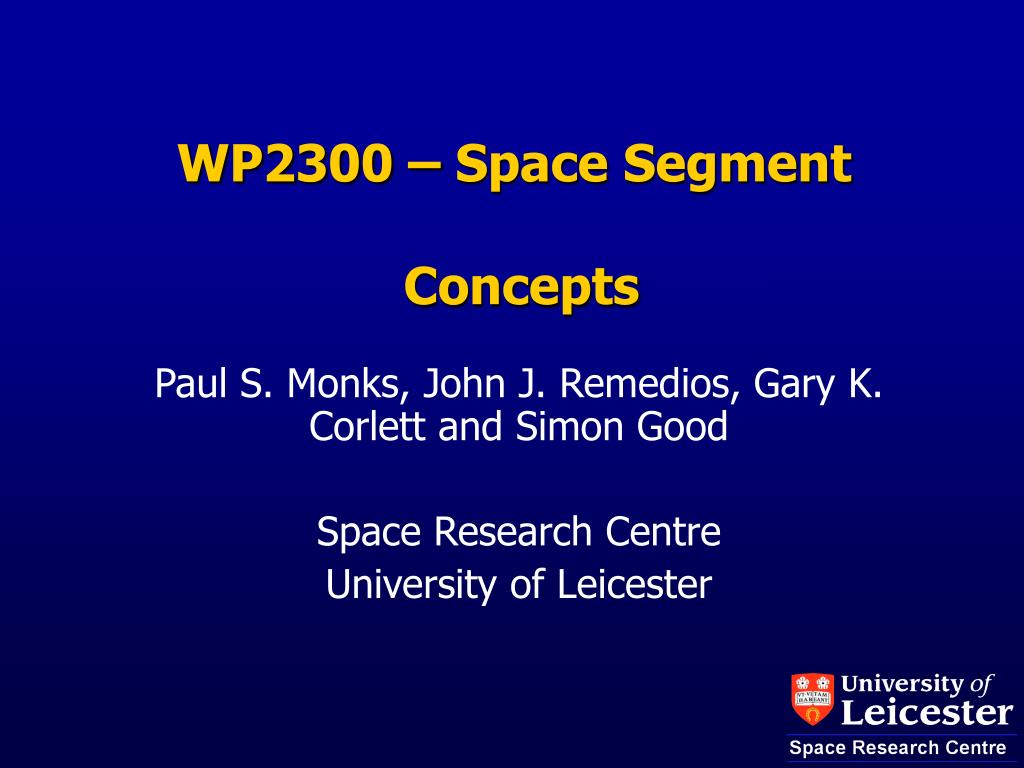 WP2300 – Space Segment

Concepts

Paul S. Monks, John J. Remedios, Gary K. Corlett and Simon Good

Space Research Centre
University of Leicester

UT VITAM HABEANT
University of Leicester
Space Research Centre